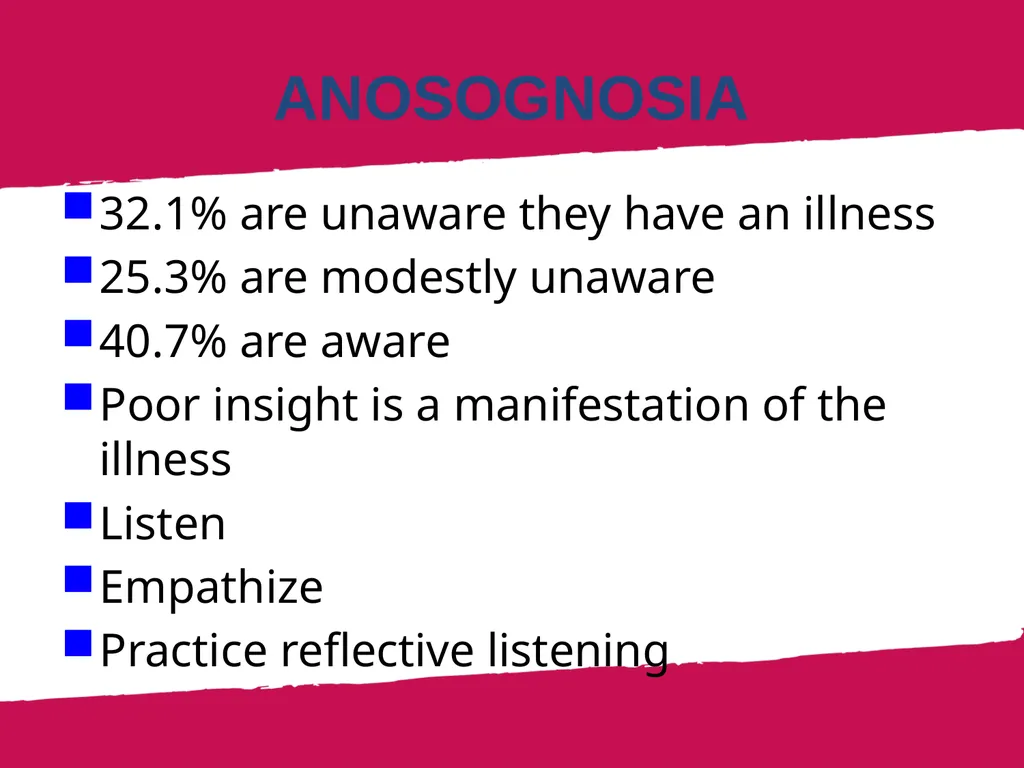 ANOSOGNOSIA

- 32.1% are unaware they have an illness
- 25.3% are modestly unaware
- 40.7% are aware
- Poor insight is a manifestation of the illness
- Listen
- Empathize
- Practice reflective listening